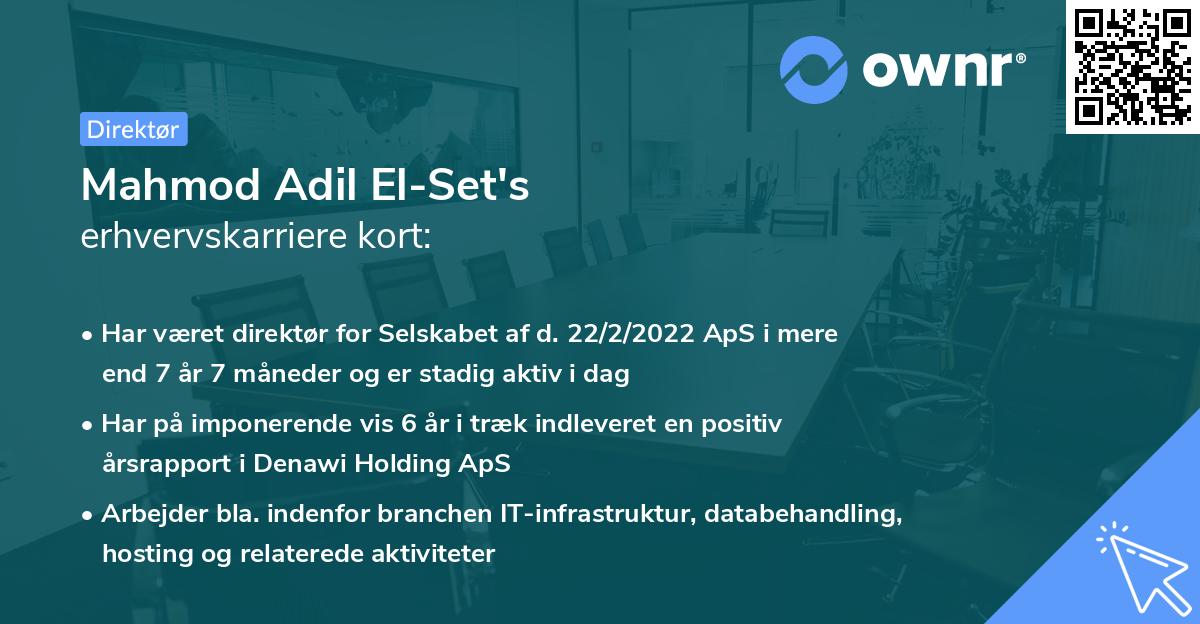 ownr®

Direktør

Mahmod Adil El-Set's
erhvervskarriere kort:

• Har været direktør for Selskabet af d. 22/2/2022 ApS i mere end 7 år 7 måneder og er stadig aktiv i dag

• Har på imponerende vis 6 år i træk indleveret en positiv årsrapport i Denawi Holding ApS

• Arbejder bla. indenfor branchen IT-infrastruktur, databehandling, hosting og relaterede aktiviteter